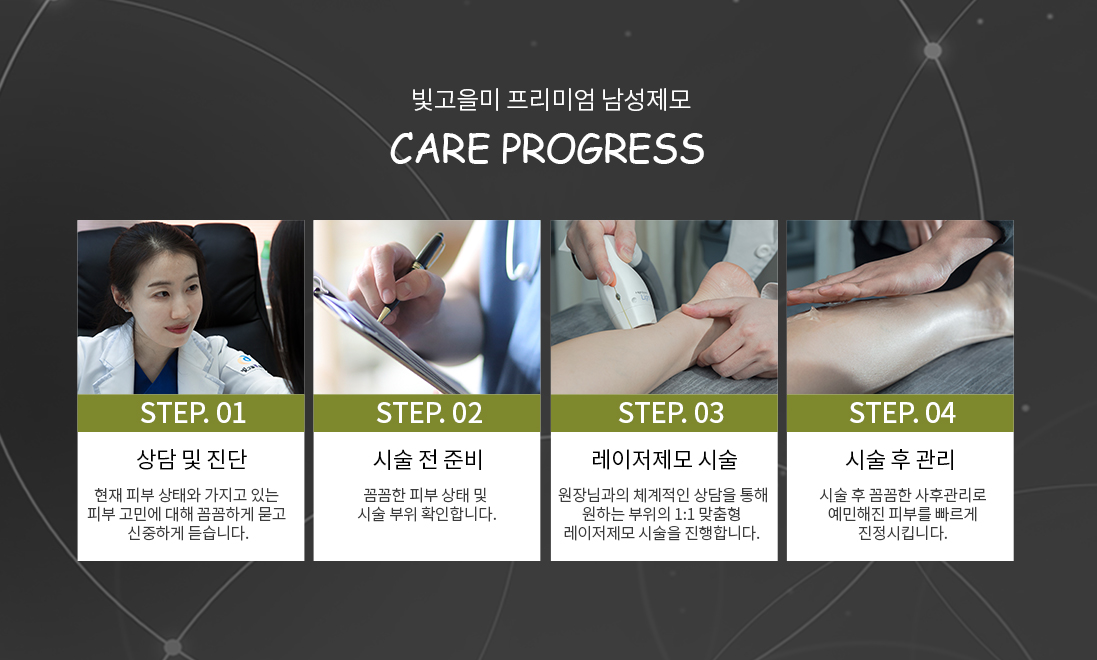 빛고을미 프리미엄 남성제모

CARE PROGRESS

STEP. 01

상담 및 진단

현재 피부 상태와 가지고 있는 피부 고민에 대해 꼼꼼하게 묻고 신중하게 듣습니다.

STEP. 02

시술 전 준비

꼼꼼한 피부 상태 및 시술 부위 확인합니다.

STEP. 03

레이저제모 시술

원장님과의 체계적인 상담을 통해 원하는 부위의 1:1 맞춤형 레이저제모 시술을 진행합니다.

STEP. 04

시술 후 관리

시술 후 꼼꼼한 사후관리로 예민해진 피부를 빠르게 진정시킵니다.